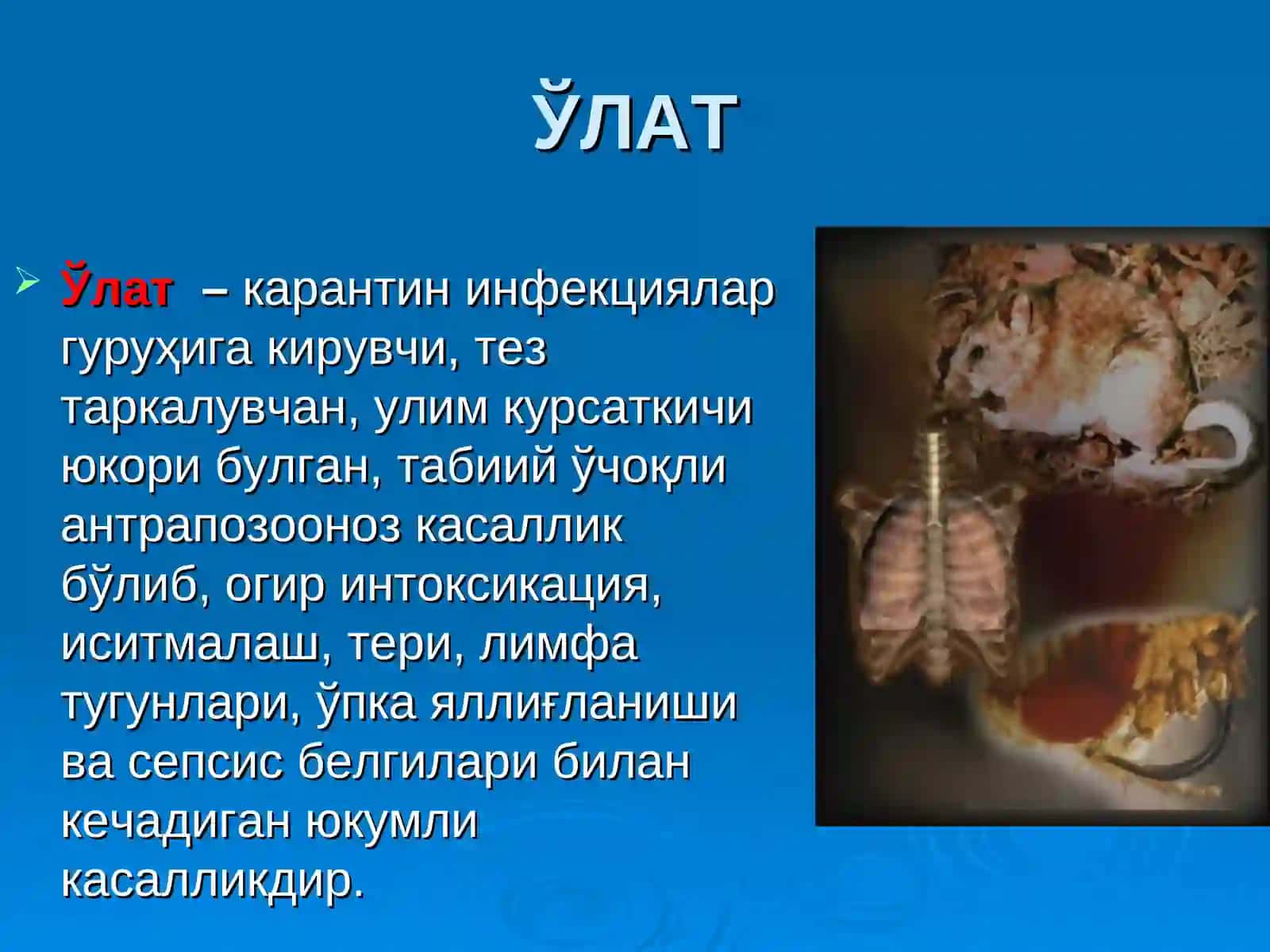 ЎЛАТ

Ўлат – карантин инфекциялар гуруҳига кирувчи, тез таркалувчан, улим курсаткичи юкори булган, табиий ўчоқли антрапозооноз касаллик бўлиб, огир интоксикация, иситмалаш, тери, лимфа тугунлари, ўпка яллиғланиши ва сепсис белгилари билан кечадиган юкумли касалликдир.